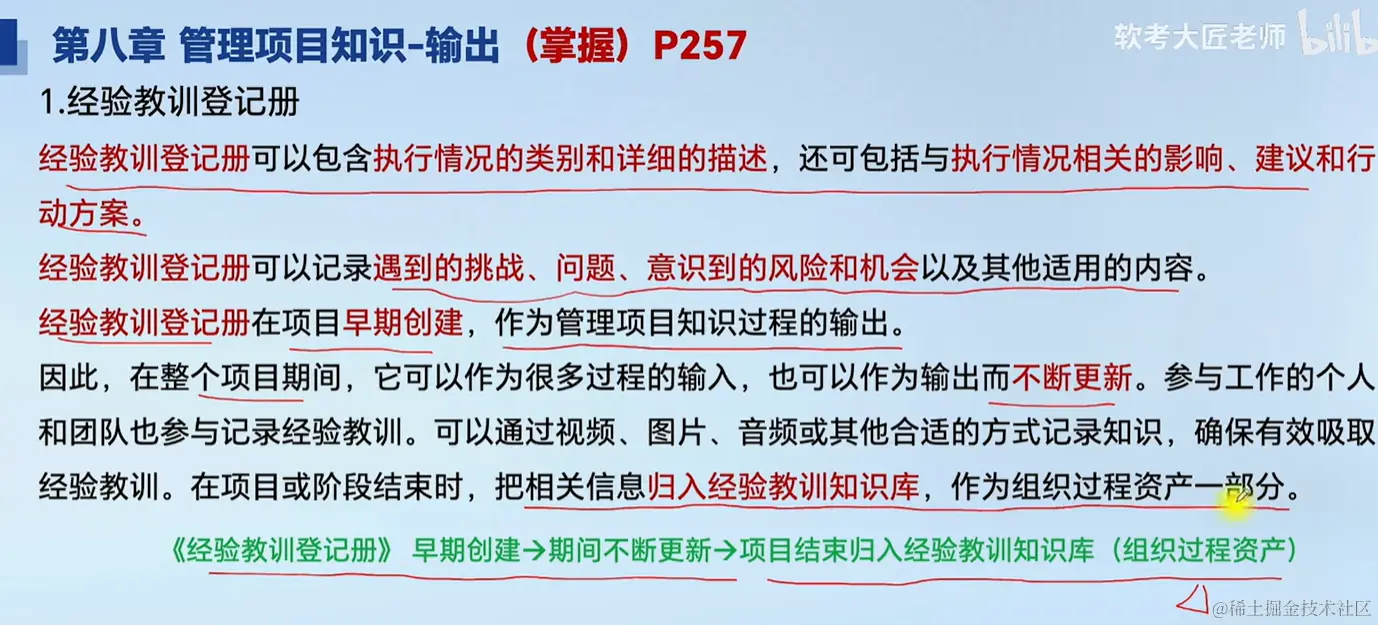 第八章 管理项目知识-输出（掌握）P257

软考大匠老师 bilib

1.经验教训登记册

经验教训登记册可以包含执行情况的类别和详细的描述，还可包括与执行情况相关的影响、建议和行动方案。

经验教训登记册可以记录遇到的挑战、问题、意识到的风险和机会以及其他适用的内容。

经验教训登记册在项目早期创建，作为管理项目知识过程的输出。

因此，在整个项目期间，它可以作为很多过程的输入，也可以作为输出而不断更新。参与工作的个人和团队也参与记录经验教训。可以通过视频、图片、音频或其他合适的方式记录知识，确保有效吸取经验教训。在项目或阶段结束时，把相关信息归入经验教训知识库，作为组织过程资产一部分。

《经验教训登记册》 早期创建→期间不断更新→项目结束归入经验教训知识库（组织过程资产）

@稀土掘金技术社区